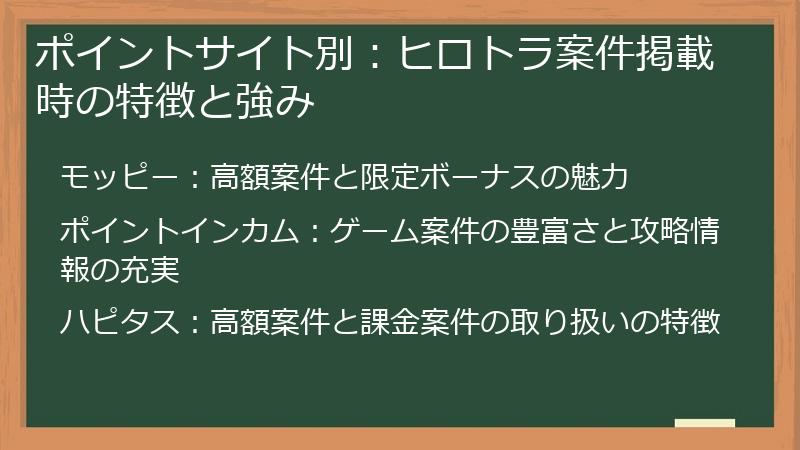 ポイントサイト別：ヒロトラ案件掲載時の特徴と強み

モッピー：高額案件と限定ボーナスの魅力

ポイントインカム：ゲーム案件の豊富さと攻略情報の充実

ハピタス：高額案件と課金案件の取り扱いの特徴